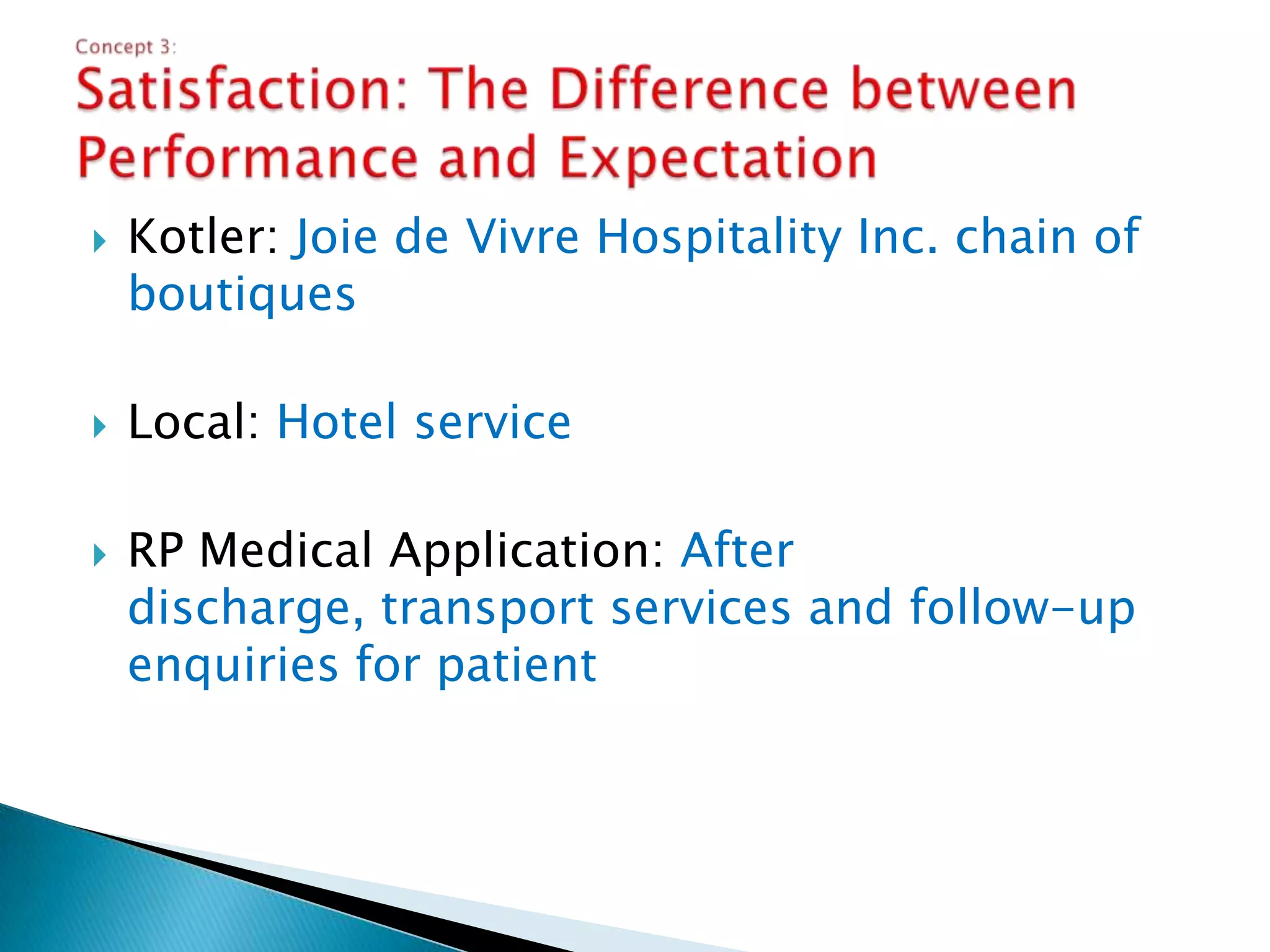 Concept 3:

Satisfaction: The Difference between Performance and Expectation

Kotler: Joie de Vivre Hospitality Inc. chain of boutiques

Local: Hotel service

RP Medical Application: After discharge, transport services and follow-up enquiries for patient